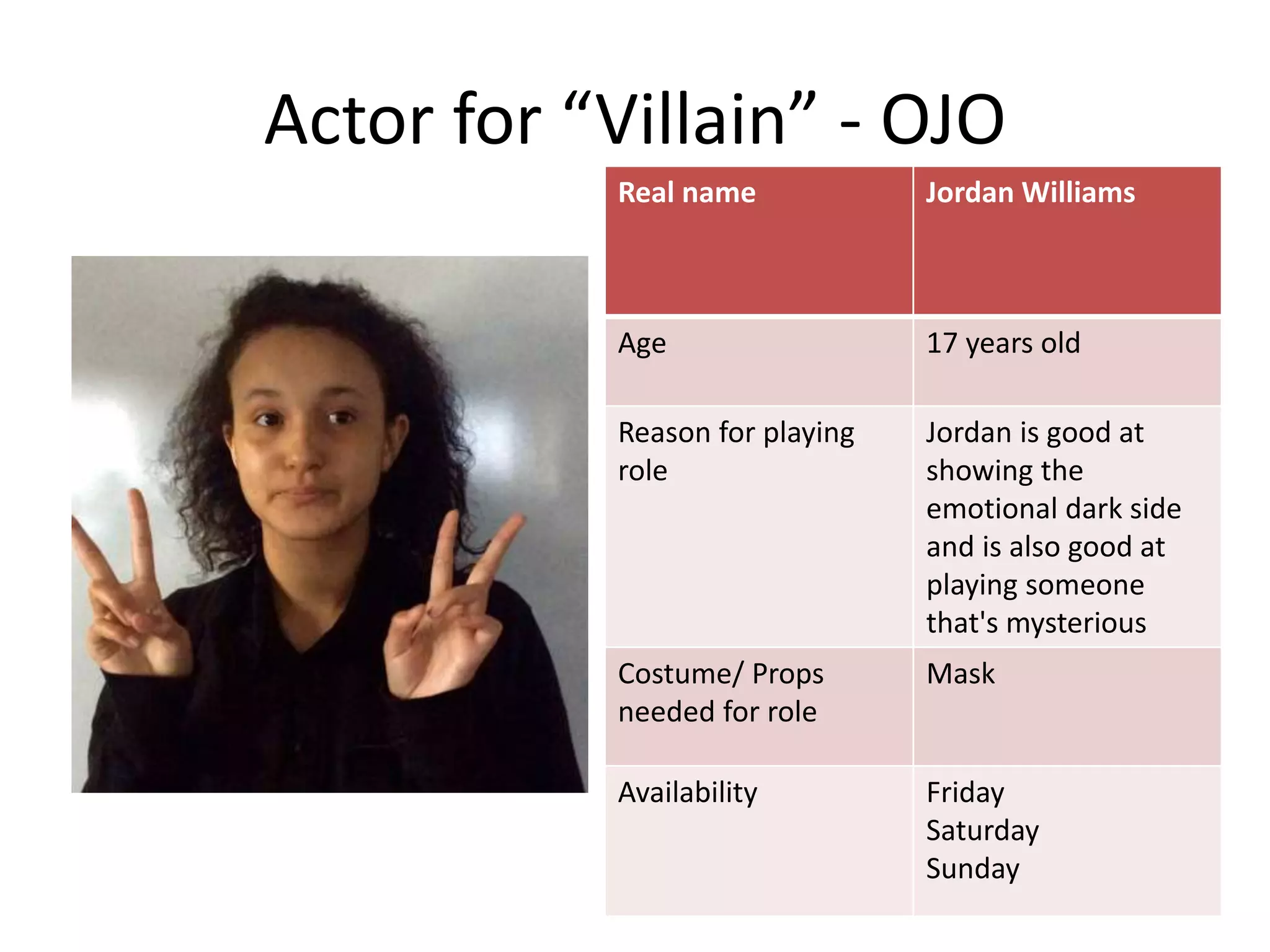 Actor for “Villain” - OJO

| Real name | Jordan Williams |
|---|---|
| Age | 17 years old |
| Reason for playing role | Jordan is good at showing the emotional dark side and is also good at playing someone that's mysterious |
| Costume/ Props needed for role | Mask |
| Availability | Friday Saturday Sunday |